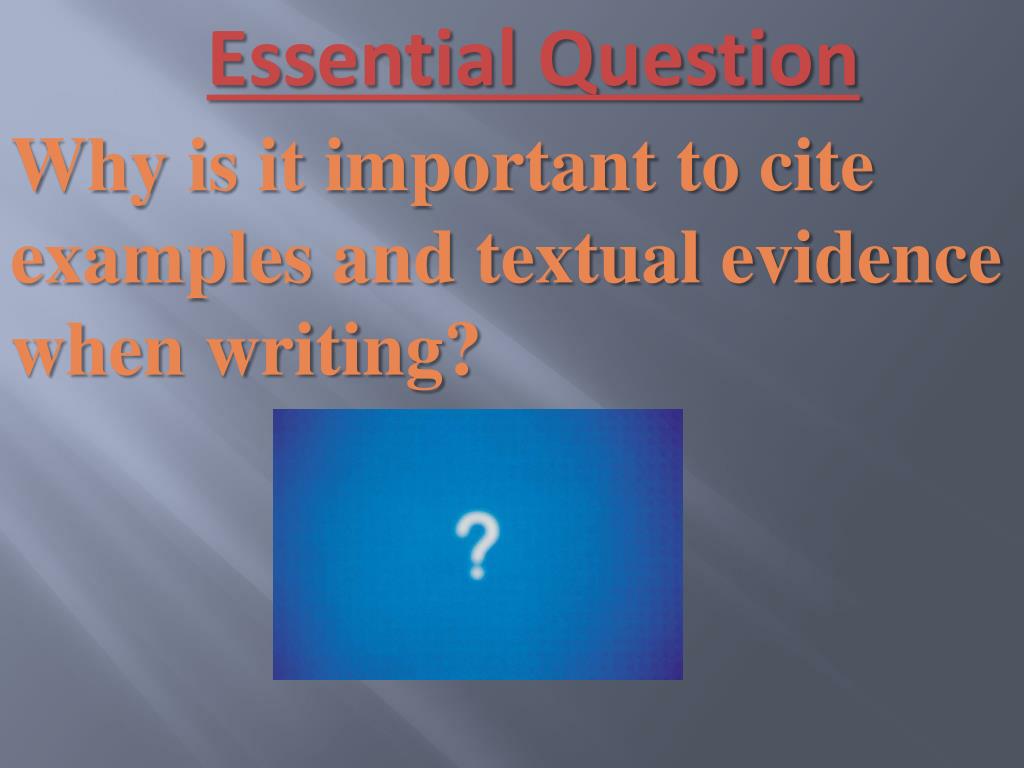 Essential Question

Why is it important to cite examples and textual evidence when writing?

?